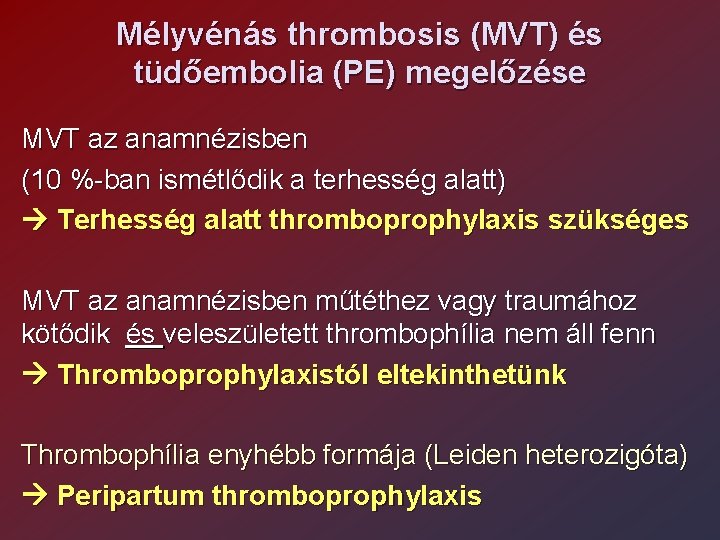 Mélyvénás thrombosis (MVT) és tüdőembolia (PE) megelőzése

MVT az anamnézisben

(10 %-ban ismétlődik a terhesség alatt)

→ Terhesség alatt thromboprophylaxis szükséges

MVT az anamnézisben műtéthez vagy traumához kötődik és veleszületett thrombophília nem áll fenn

→ Thromboprophylaxistól eltekinthetünk

Thrombophília enyhébb formája (Leiden heterozigóta)

→ Peripartum thromboprophylaxis